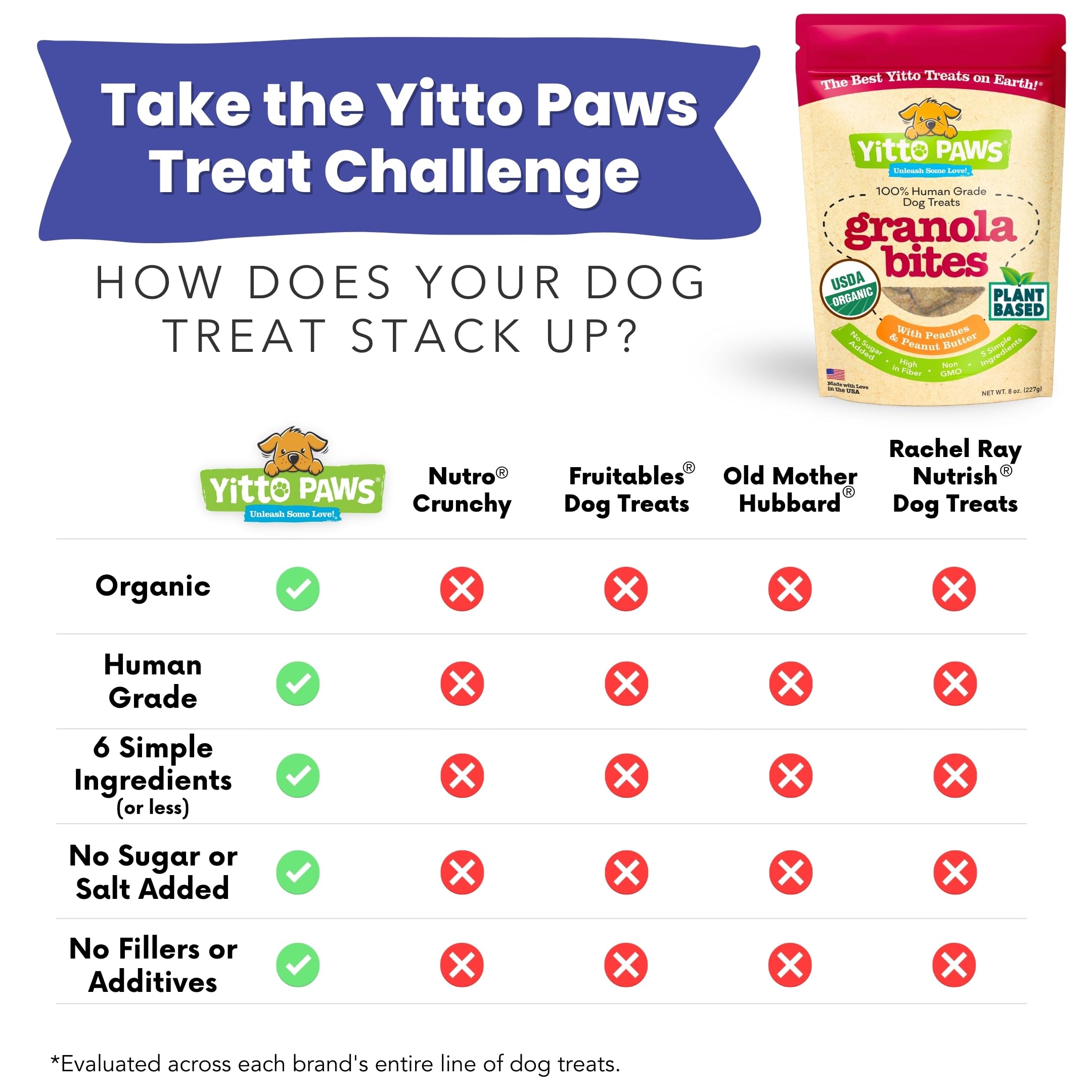 Take the Yitto Paws Treat Challenge

HOW DOES YOUR DOG TREAT STACK UP?

The Best Yitto Treats on Earth!®
Yitto PAWS®
Unleash Some Love!
100% Human Grade Dog Treats
granola bites
USDA ORGANIC
PLANT BASED
With Peaches & Peanut Butter
No Sugar Added • High in Fiber • Non GMO • 5 Simple Ingredients
Made with Love in the USA
NET WT. 8 oz. (227g)

| | Yitto PAWS® Unleash Some Love! | Nutro® Crunchy | Fruitables® Dog Treats | Old Mother Hubbard® | Rachel Ray Nutrish® Dog Treats |
|---|---|---|---|---|---|
| Organic | ✓ | ✗ | ✗ | ✗ | ✗ |
| Human Grade | ✓ | ✗ | ✗ | ✗ | ✗ |
| 6 Simple Ingredients (or less) | ✓ | ✗ | ✗ | ✗ | ✗ |
| No Sugar or Salt Added | ✓ | ✗ | ✗ | ✗ | ✗ |
| No Fillers or Additives | ✓ | ✗ | ✗ | ✗ | ✗ |

*Evaluated across each brand's entire line of dog treats.